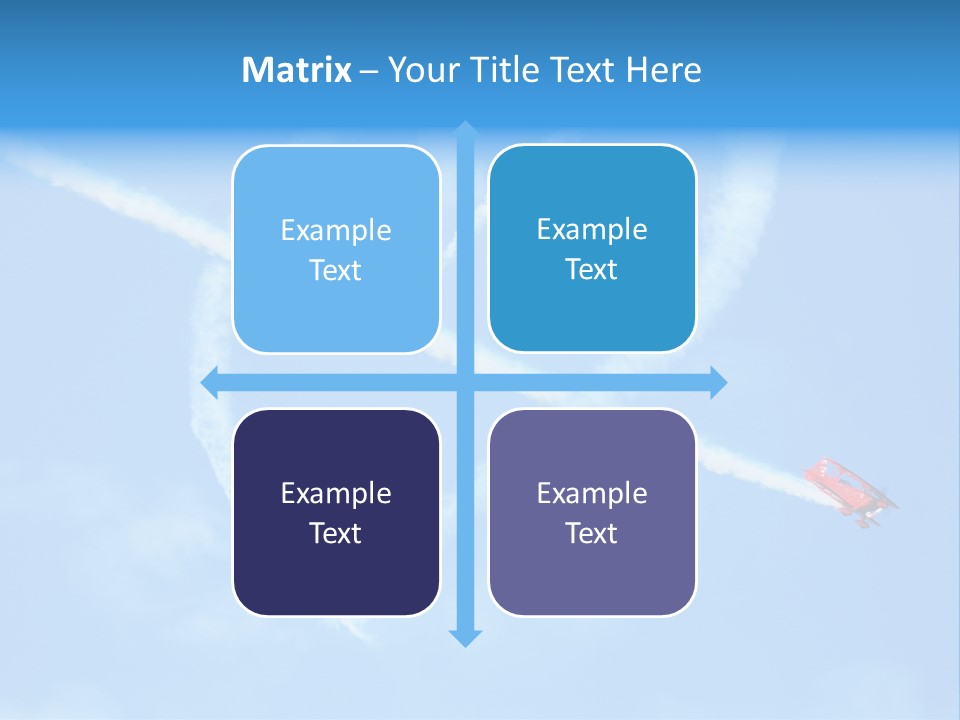 Matrix – Your Title Text Here

Example Text

Example Text

Example Text

Example Text